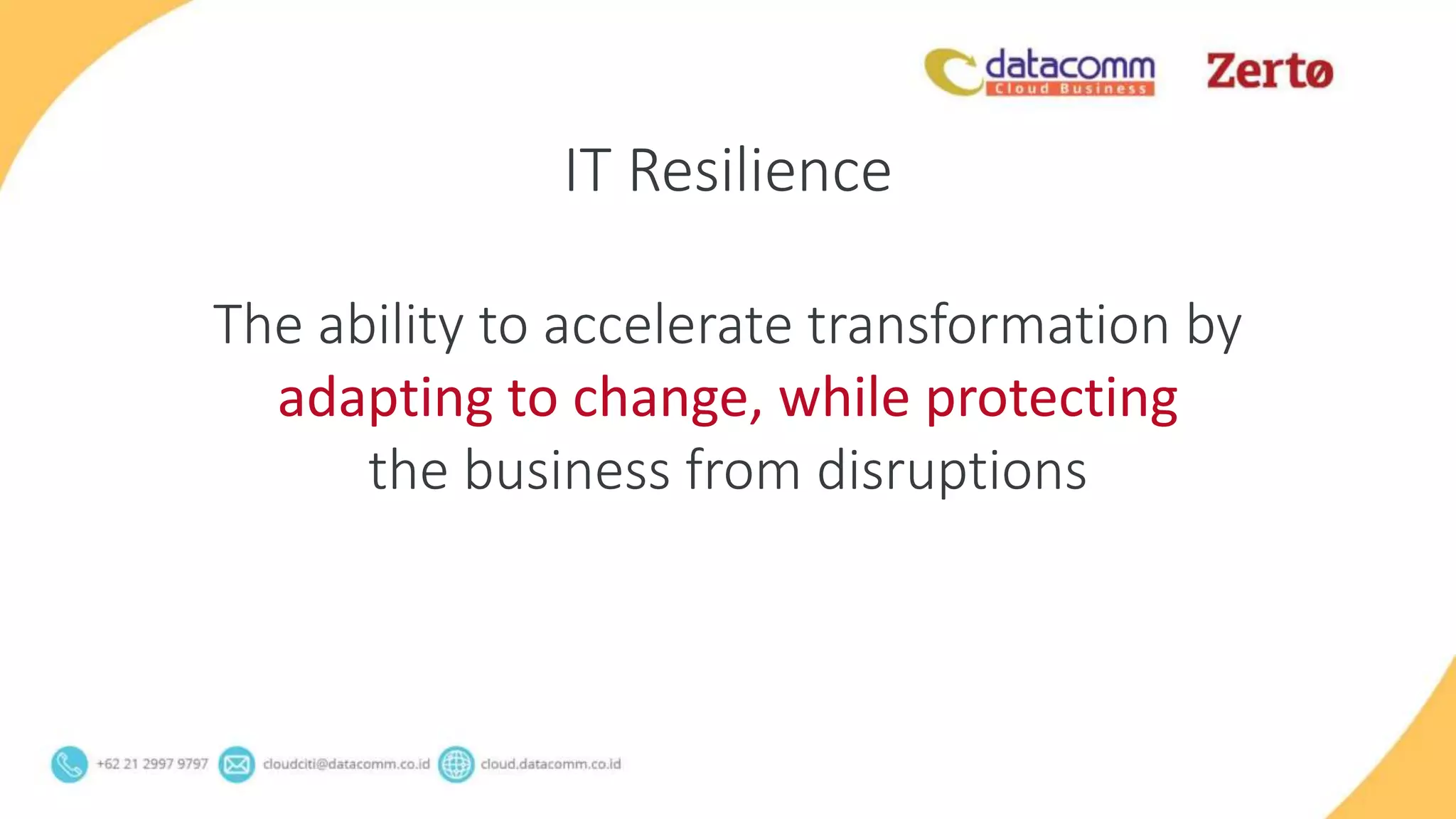 datacomm
Cloud Business

Zertø

IT Resilience

The ability to accelerate transformation by adapting to change, while protecting the business from disruptions

+62 21 2997 9797 cloudciti@datacomm.co.id cloud.datacomm.co.id